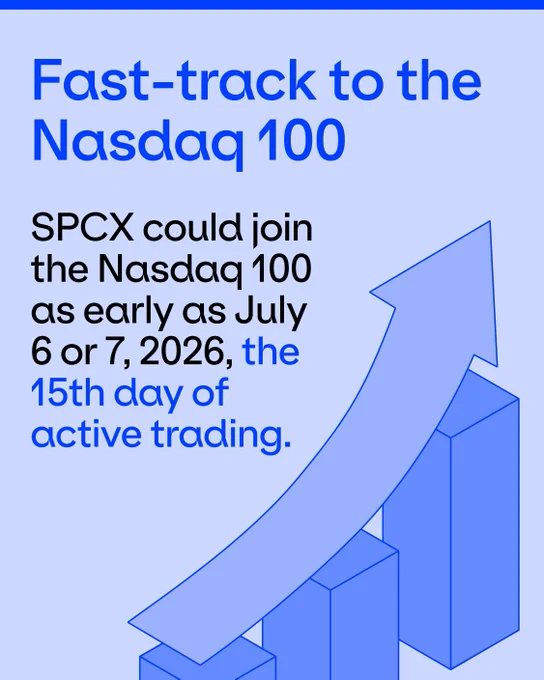 Fast-track to the Nasdaq 100

SPCX could join the Nasdaq 100 as early as July 6 or 7, 2026, the 15th day of active trading.